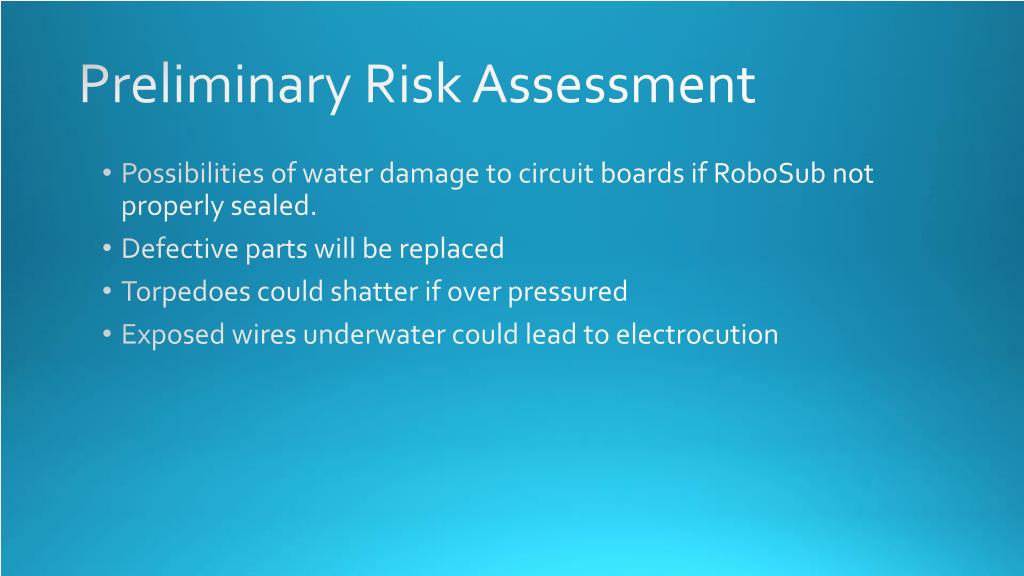 Preliminary Risk Assessment

• Possibilities of water damage to circuit boards if RoboSub not properly sealed.
• Defective parts will be replaced
• Torpedoes could shatter if over pressured
• Exposed wires underwater could lead to electrocution